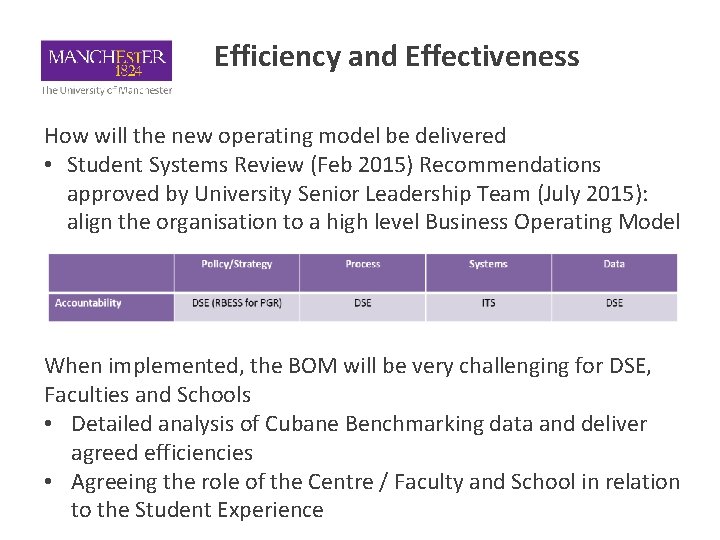 MANCHESTER
1824
The University of Manchester

Efficiency and Effectiveness

How will the new operating model be delivered

• Student Systems Review (Feb 2015) Recommendations approved by University Senior Leadership Team (July 2015): align the organisation to a high level Business Operating Model

| | Policy/Strategy | Process | Systems | Data |
|---|---|---|---|---|
| Accountability | DSE (RBESS for PGR) | DSE | ITS | DSE |

When implemented, the BOM will be very challenging for DSE, Faculties and Schools

• Detailed analysis of Cubane Benchmarking data and deliver agreed efficiencies
• Agreeing the role of the Centre / Faculty and School in relation to the Student Experience